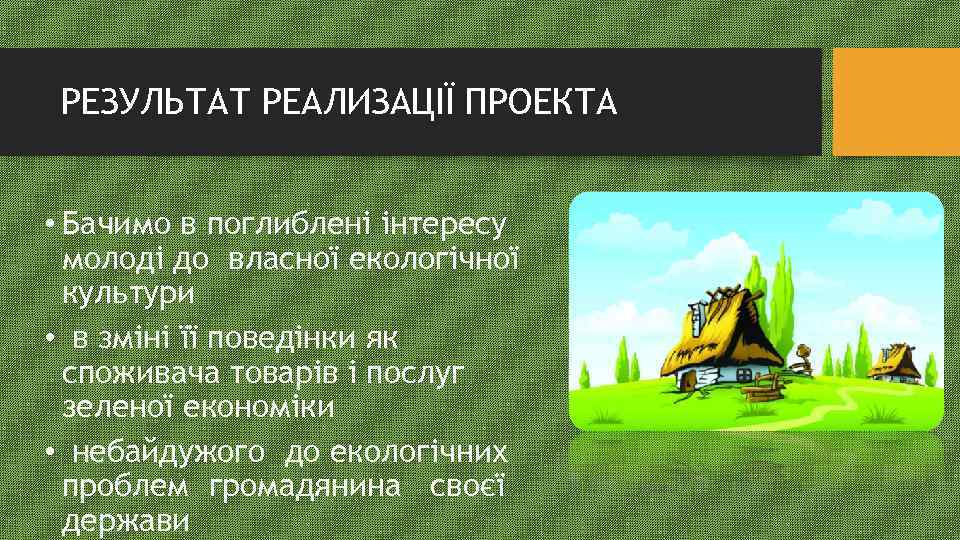 РЕЗУЛЬТАТ РЕАЛИЗАЦІЇ ПРОЕКТА

• Бачимо в поглиблені інтересу молоді до власної екологічної культури

• в зміні її поведінки як споживача товарів і послуг зеленої економіки

• небайдужого до екологічних проблем громадянина своєї держави